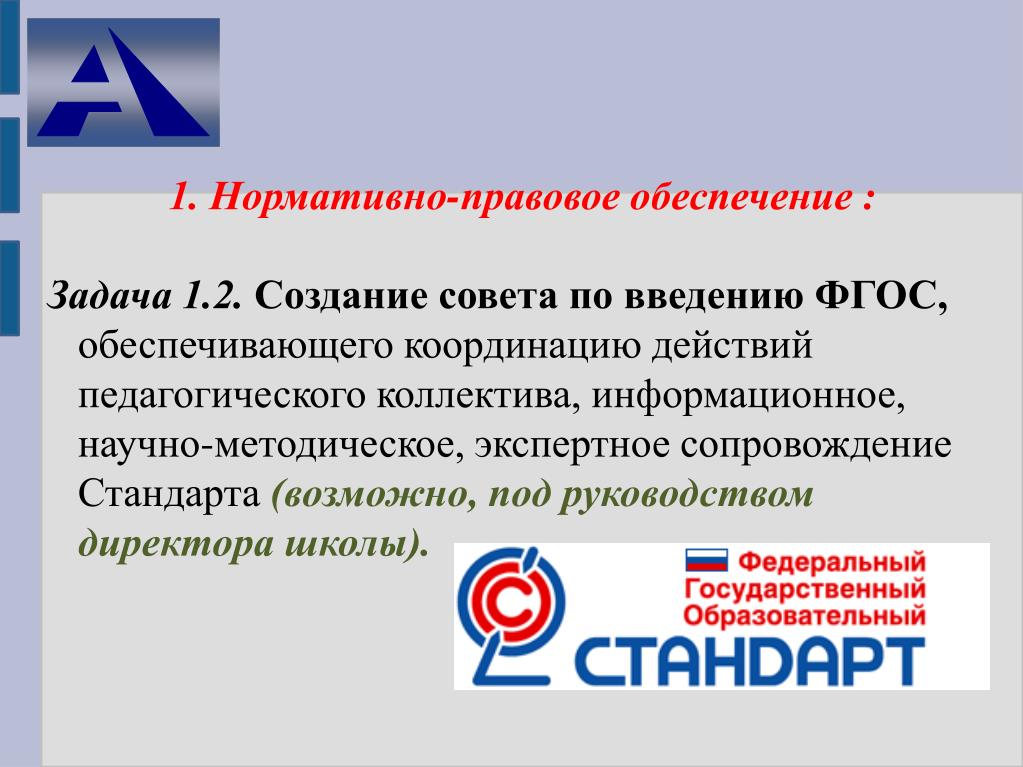 1. Нормативно-правовое обеспечение :

Задача 1.2. Создание совета по введению ФГОС, обеспечивающего координацию действий педагогического коллектива, информационное, научно-методическое, экспертное сопровождение Стандарта (возможно, под руководством директора школы).

Федеральный
Государственный
Образовательный
СТАНДАРТ